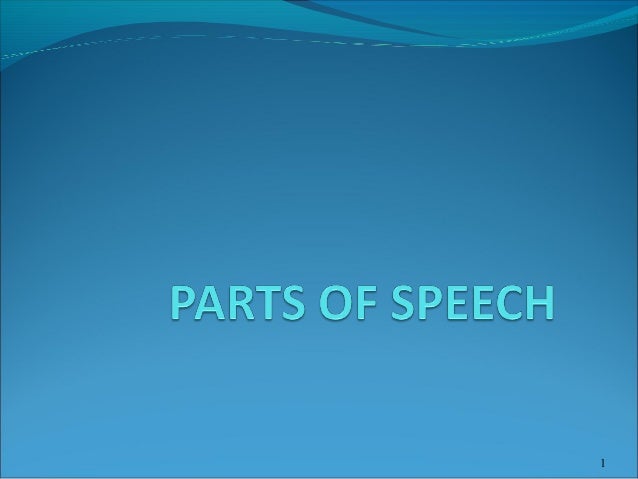 PARTS OF SPEECH

1